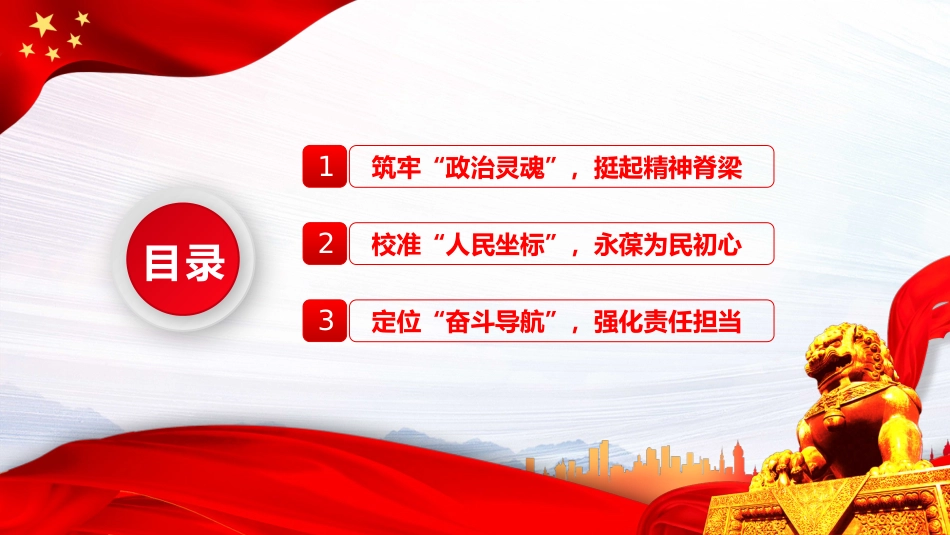 目录

1 筑牢“政治灵魂”，挺起精神脊梁

2 校准“人民坐标”，永葆为民初心

3 定位“奋斗导航”，强化责任担当